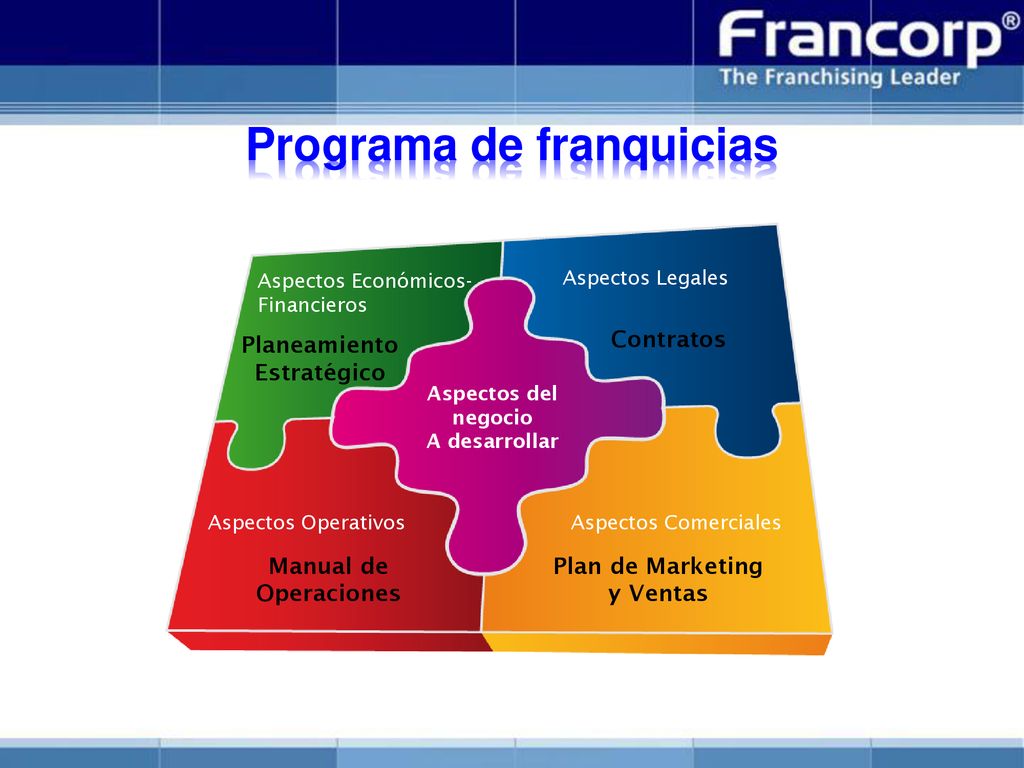 Francorp®
The Franchising Leader

Programa de franquicias

Aspectos Económicos-Financieros

Planeamiento Estratégico

Aspectos Legales

Contratos

Aspectos del negocio
A desarrollar

Aspectos Operativos

Manual de Operaciones

Aspectos Comerciales

Plan de Marketing y Ventas